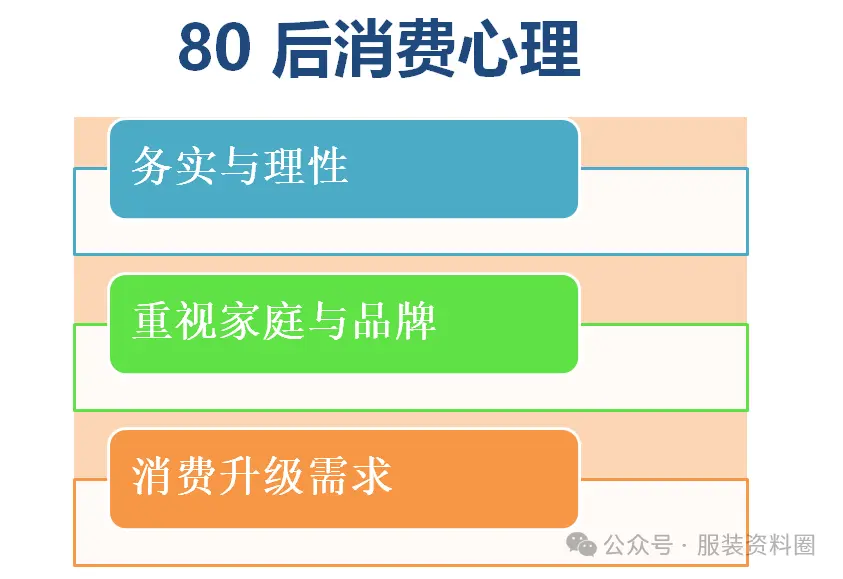 80 后消费心理

务实与理性

重视家庭与品牌

消费升级需求

公众号 · 服装资料圈